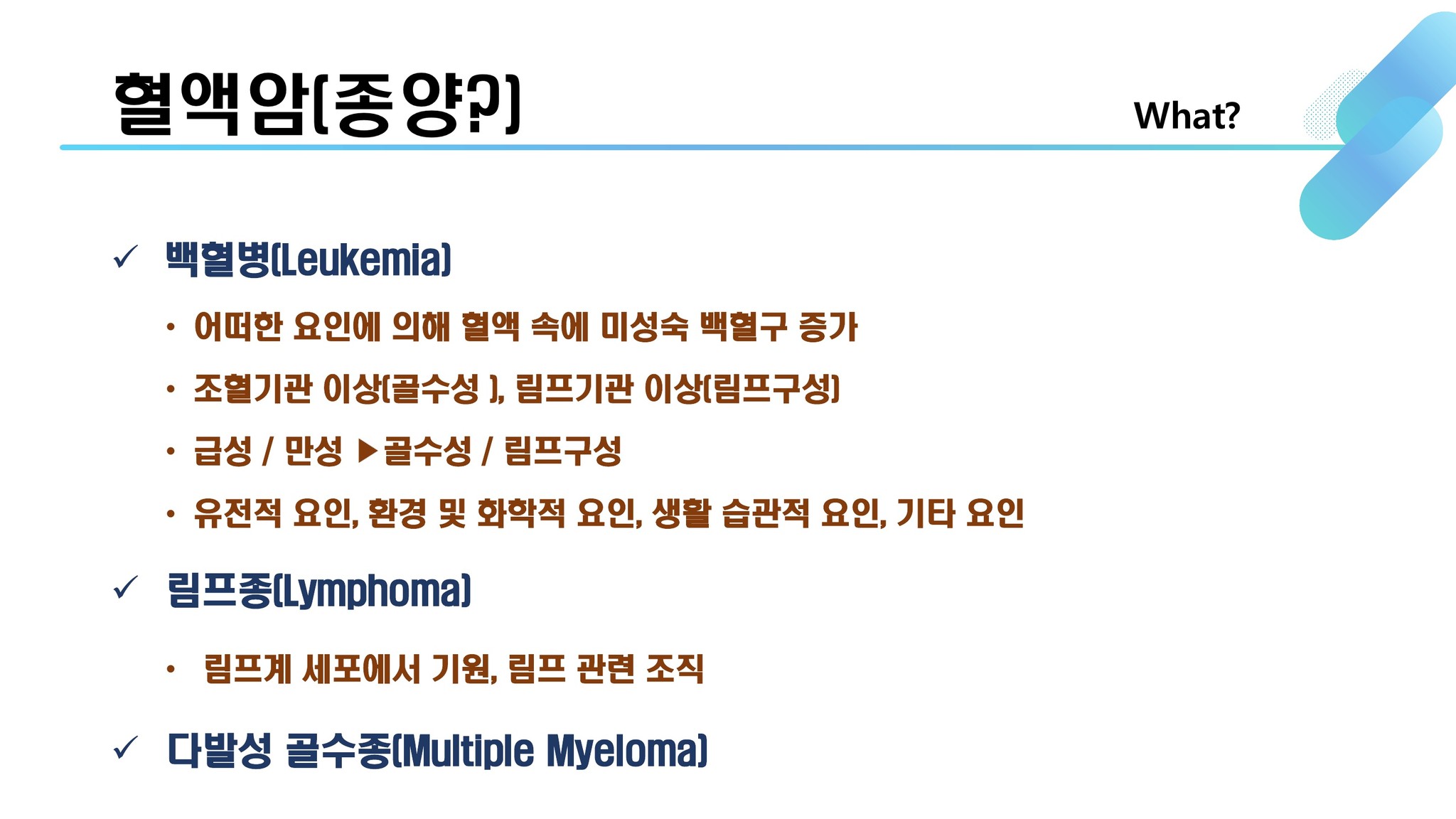 혈액암(종양?)

What?

✓ 백혈병(Leukemia)

• 어떠한 요인에 의해 혈액 속에 미성숙 백혈구 증가

• 조혈기관 이상(골수성 ), 림프기관 이상(림프구성)

• 급성 / 만성 ▶골수성 / 림프구성

• 유전적 요인, 환경 및 화학적 요인, 생활 습관적 요인, 기타 요인

✓ 림프종(Lymphoma)

• 림프계 세포에서 기원, 림프 관련 조직

✓ 다발성 골수종(Multiple Myeloma)